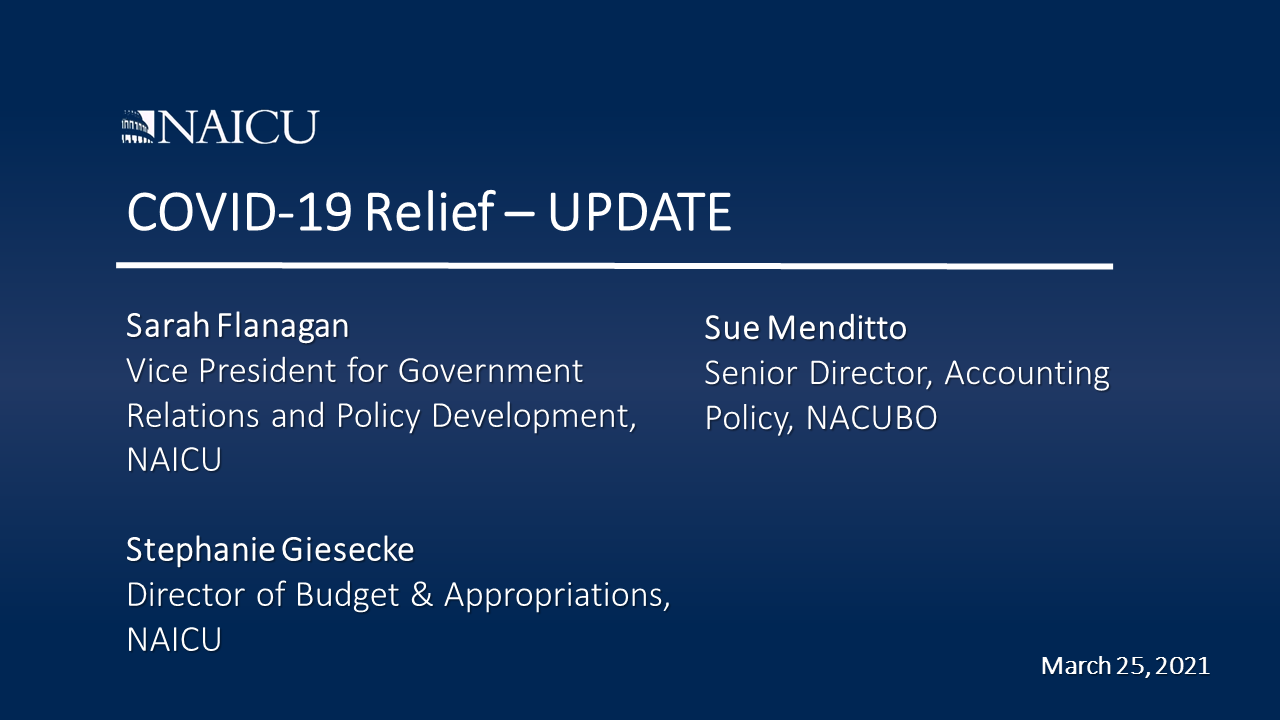 NAICU

COVID-19 Relief – UPDATE

Sarah Flanagan
Vice President for Government Relations and Policy Development, NAICU

Stephanie Giesecke
Director of Budget & Appropriations, NAICU

Sue Menditto
Senior Director, Accounting Policy, NACUBO

March 25, 2021